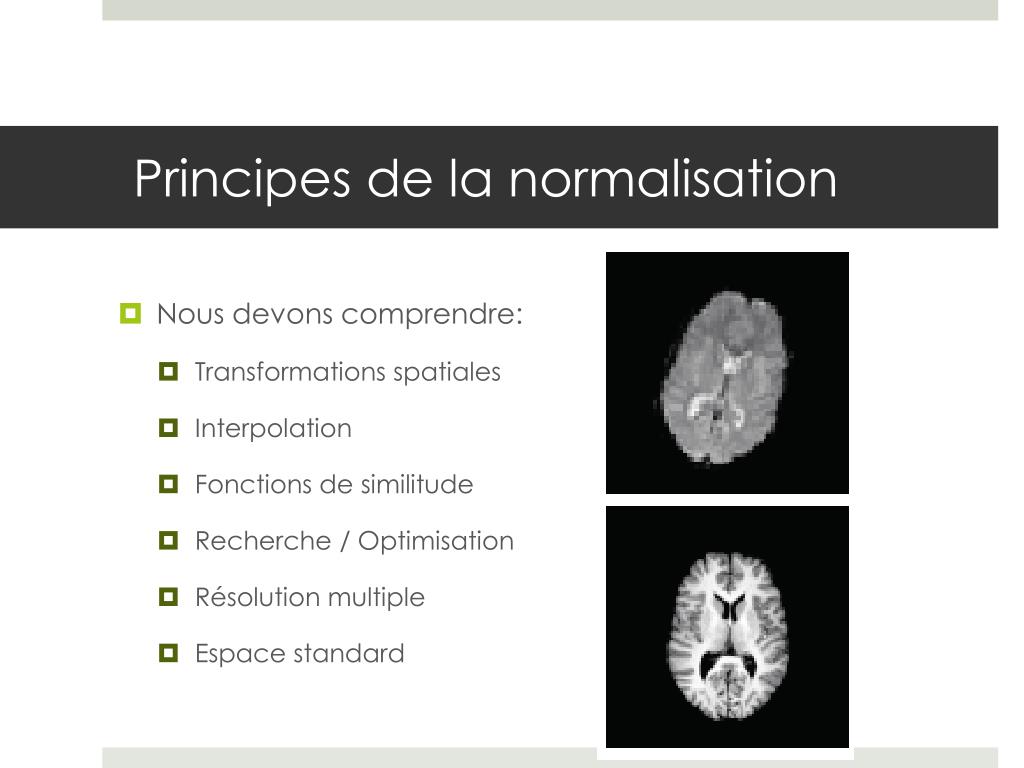 Principes de la normalisation

Nous devons comprendre:

Transformations spatiales

Interpolation

Fonctions de similitude

Recherche / Optimisation

Résolution multiple

Espace standard